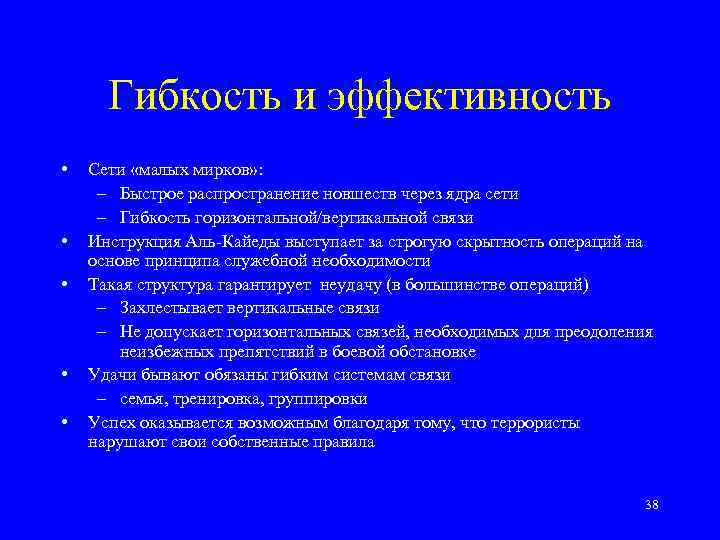 Гибкость и эффективность

• Сети «малых мирков»:
– Быстрое распространение новшеств через ядра сети
– Гибкость горизонтальной/вертикальной связи
• Инструкция Аль-Кайеды выступает за строгую скрытность операций на основе принципа служебной необходимости
• Такая структура гарантирует неудачу (в большинстве операций)
– Захлестывает вертикальные связи
– Не допускает горизонтальных связей, необходимых для преодоления неизбежных препятствий в боевой обстановке
• Удачи бывают обязаны гибким системам связи
– семья, тренировка, группировки
• Успех оказывается возможным благодаря тому, что террористы нарушают свои собственные правила

38